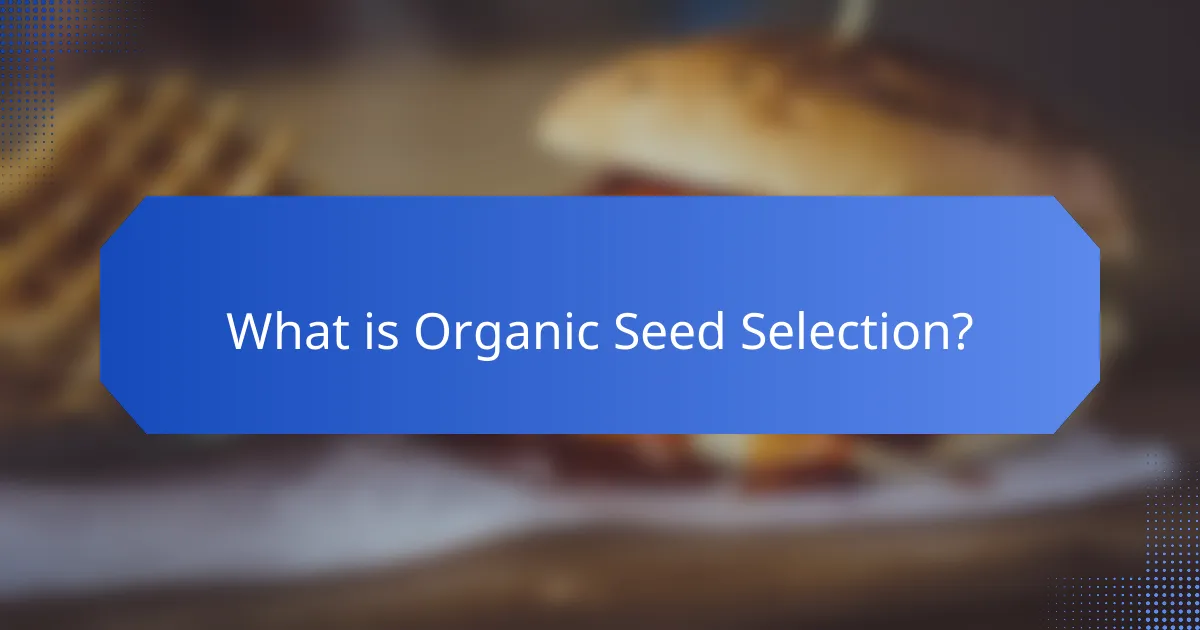 What is Organic Seed Selection?